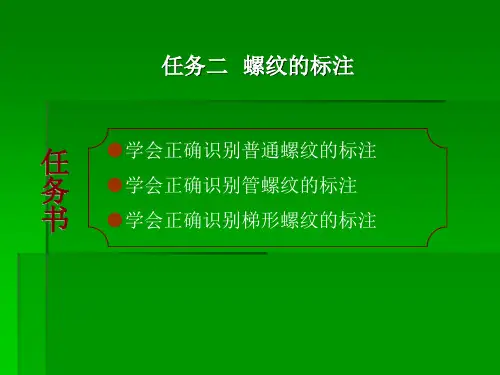 任务二 螺纹的标注

任务书

学会正确识别普通螺纹的标注

学会正确识别管螺纹的标注

学会正确识别梯形螺纹的标注